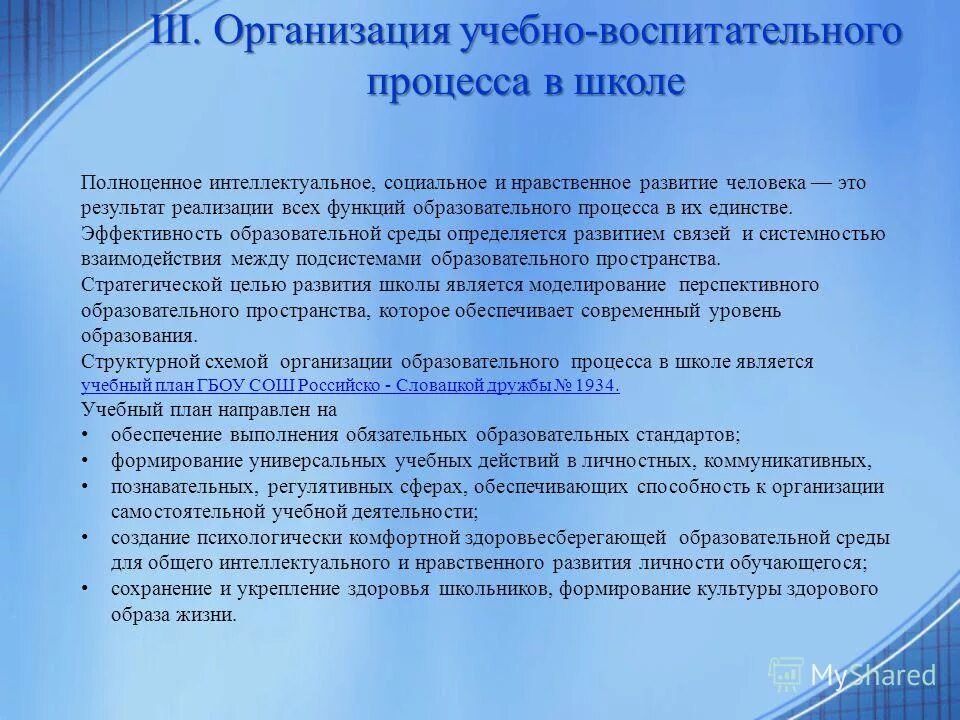 III. Организация учебно-воспитательного процесса в школе

Полноценное интеллектуальное, социальное и нравственное развитие человека — это результат реализации всех функций образовательного процесса в их единстве.
Эффективность образовательной среды определяется развитием связей и системностью взаимодействия между подсистемами образовательного пространства.
Стратегической целью развития школы является моделирование перспективного образовательного пространства, которое обеспечивает современный уровень образования.
Структурной схемой организации образовательного процесса в школе является учебный план ГБОУ СОШ Российско - Словацкой дружбы № 1934.
Учебный план направлен на
• обеспечение выполнения обязательных образовательных стандартов;
• формирование универсальных учебных действий в личностных, коммуникативных,
• познавательных, регулятивных сферах, обеспечивающих способность к организации самостоятельной учебной деятельности;
• создание психологически комфортной здоровьесберегающей образовательной среды для общего интеллектуального и нравственного развития личности обучающегося;
• сохранение и укрепление здоровья школьников, формирование культуры здорового образа жизни.

MyShared